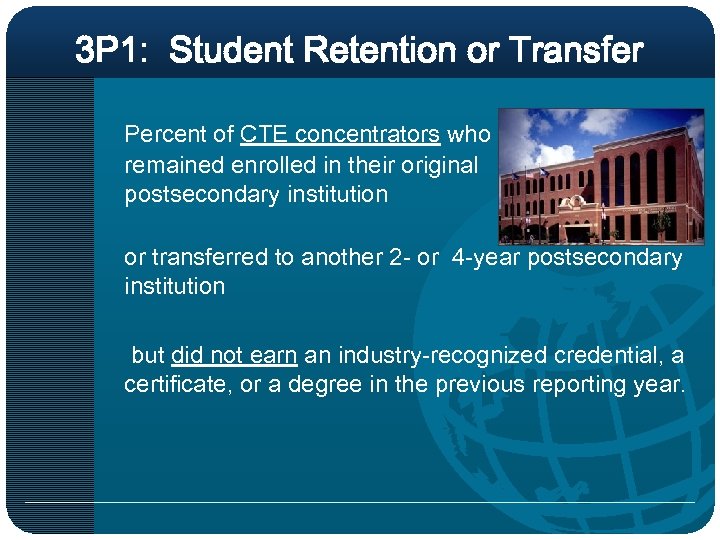 3P1: Student Retention or Transfer

Percent of CTE concentrators who remained enrolled in their original postsecondary institution

or transferred to another 2- or 4-year postsecondary institution

but did not earn an industry-recognized credential, a certificate, or a degree in the previous reporting year.